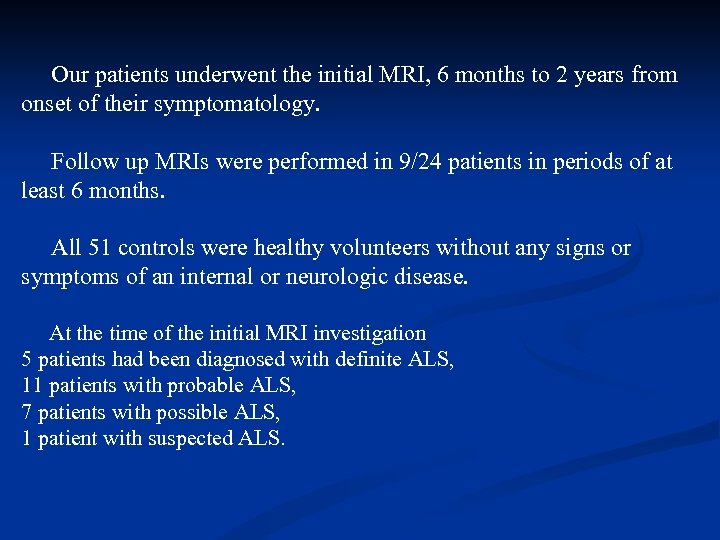 Our patients underwent the initial MRI, 6 months to 2 years from onset of their symptomatology.

Follow up MRIs were performed in 9/24 patients in periods of at least 6 months.

All 51 controls were healthy volunteers without any signs or symptoms of an internal or neurologic disease.

At the time of the initial MRI investigation
5 patients had been diagnosed with definite ALS,
11 patients with probable ALS,
7 patients with possible ALS,
1 patient with suspected ALS.